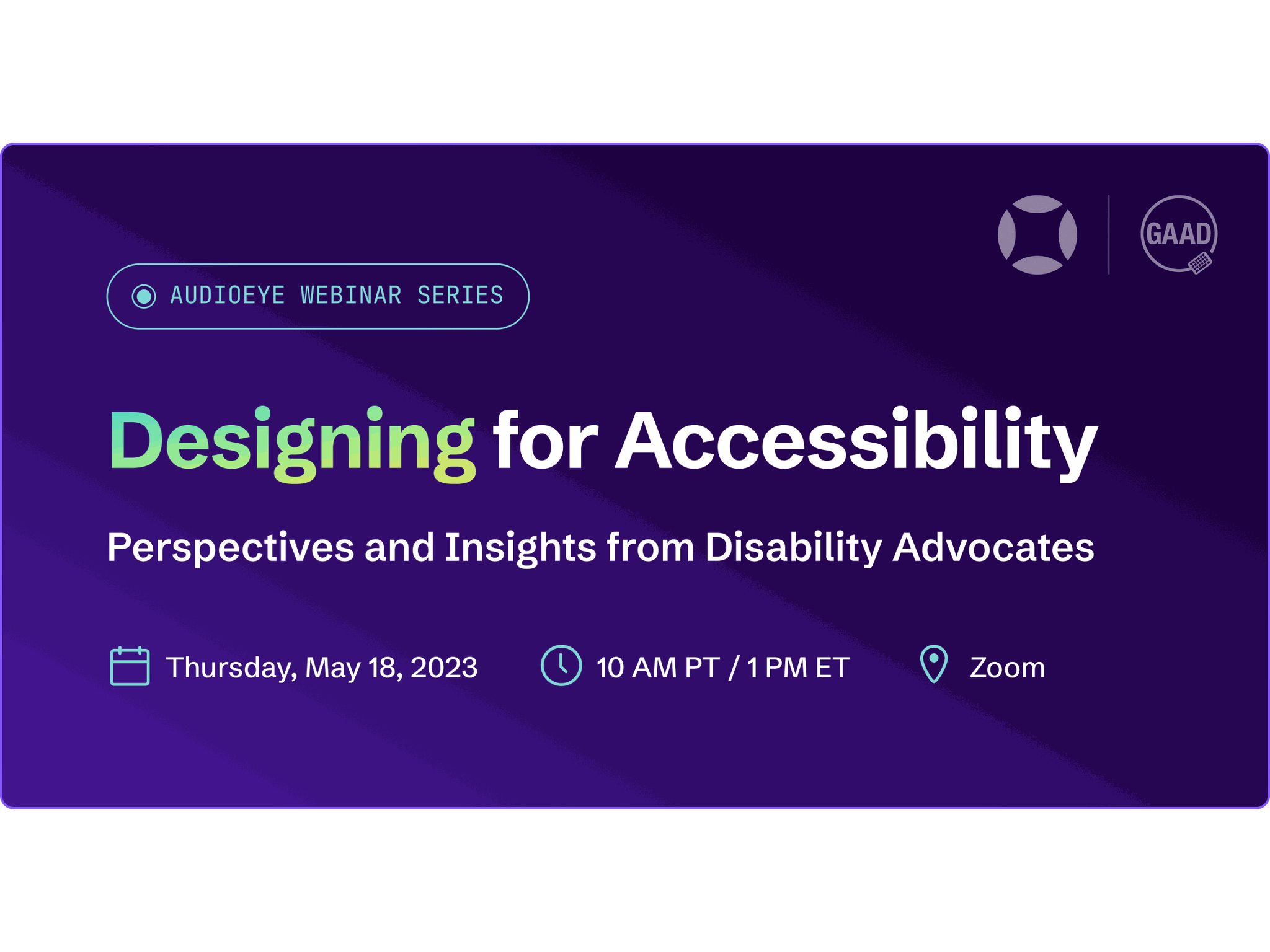 GAAD

AUDIOEYE WEBINAR SERIES

Designing for Accessibility

Perspectives and Insights from Disability Advocates

Thursday, May 18, 2023

10 AM PT / 1 PM ET

Zoom